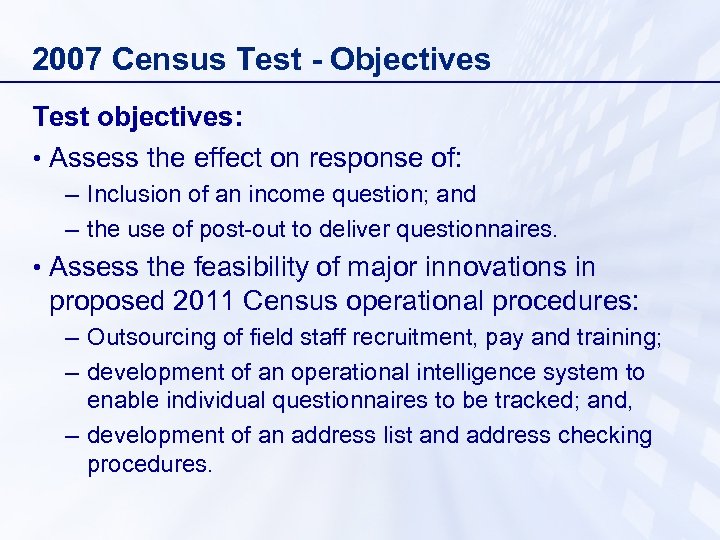 2007 Census Test - Objectives

Test objectives:

• Assess the effect on response of:
– Inclusion of an income question; and
– the use of post-out to deliver questionnaires.

• Assess the feasibility of major innovations in proposed 2011 Census operational procedures:
– Outsourcing of field staff recruitment, pay and training;
– development of an operational intelligence system to enable individual questionnaires to be tracked; and,
– development of an address list and address checking procedures.